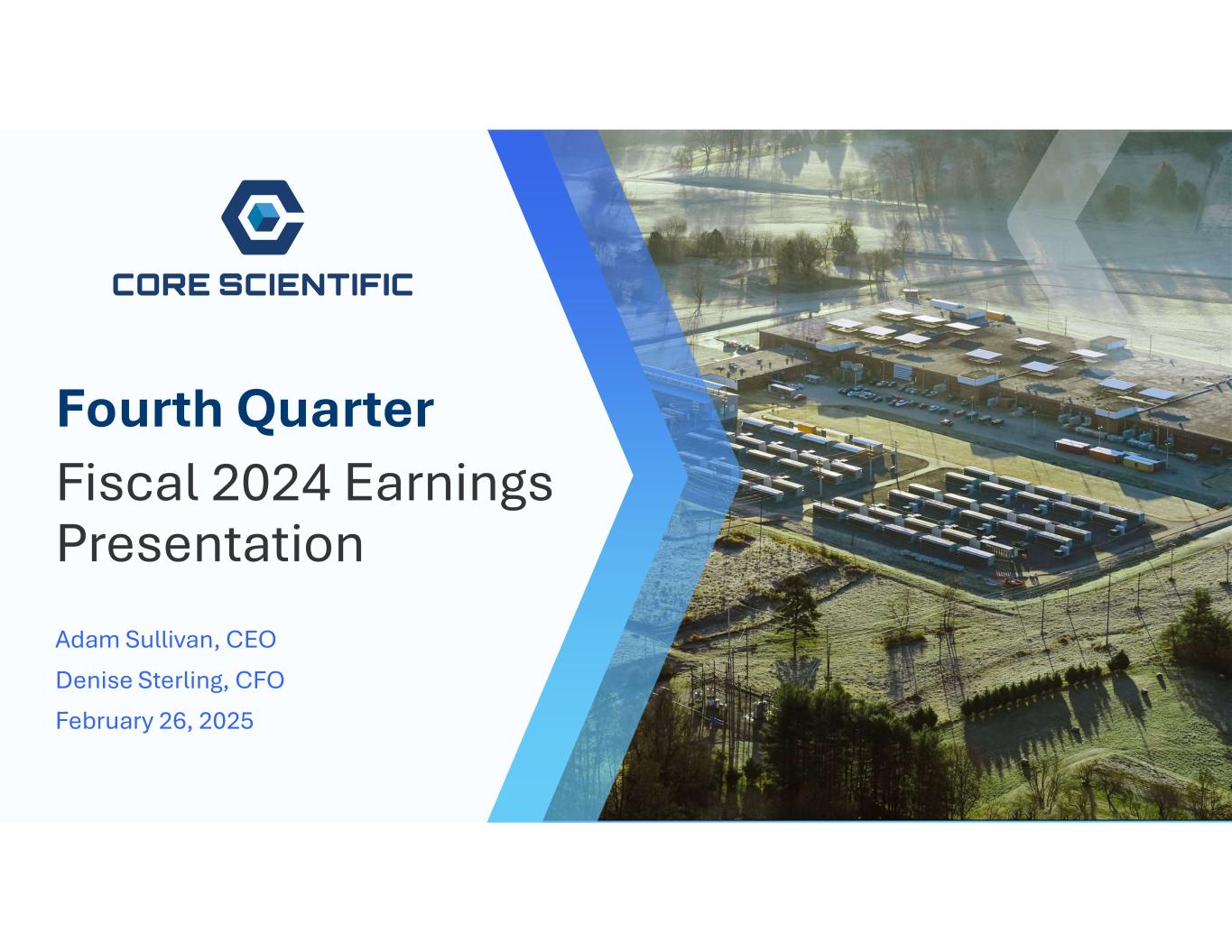 CORE SCIENTIFIC

Fourth Quarter

Fiscal 2024 Earnings Presentation

Adam Sullivan, CEO

Denise Sterling, CFO

February 26, 2025